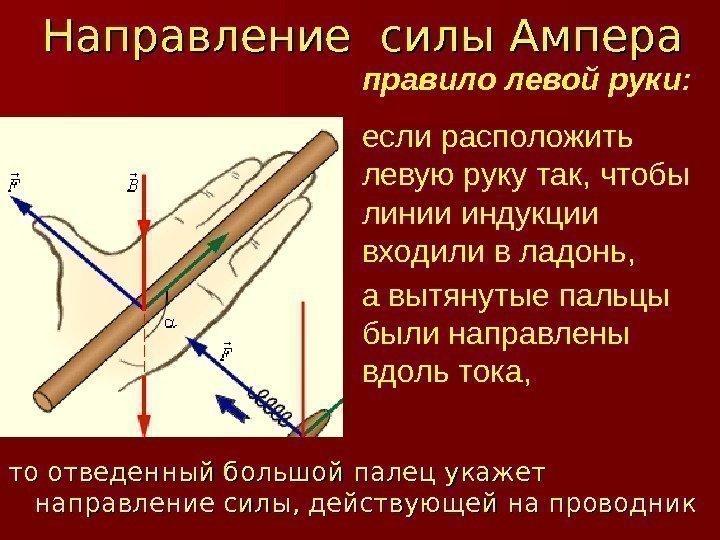 Направление силы Ампера

правило левой руки:

$\vec{F}$

$\vec{B}$

$\alpha$

$\vec{F}$

если расположить левую руку так, чтобы линии индукции входили в ладонь,

а вытянутые пальцы были направлены вдоль тока,

то отведенный большой палец укажет направление силы, действующей на проводник